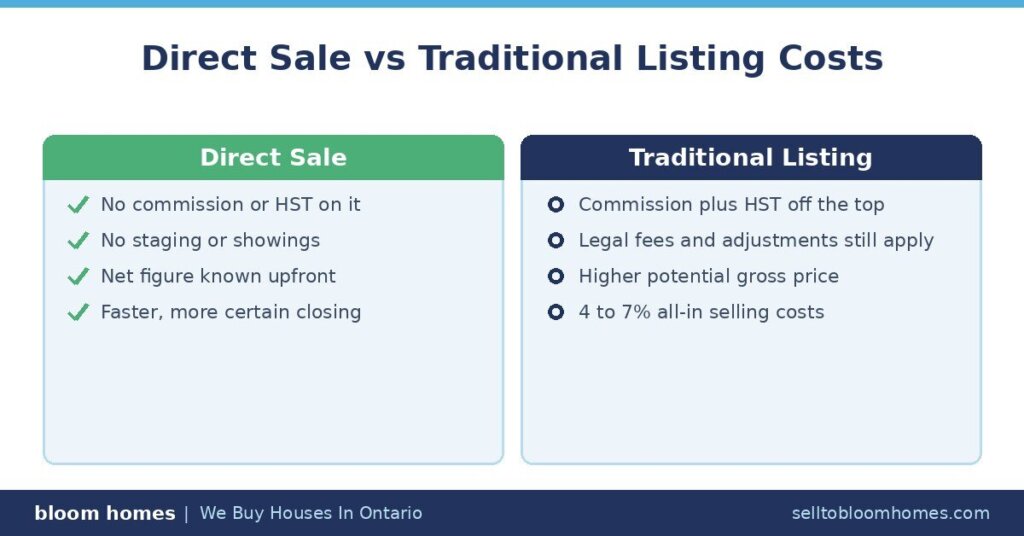 Direct Sale vs Traditional Listing Costs

Direct Sale

No commission or HST on it
No staging or showings
Net figure known upfront
Faster, more certain closing

Traditional Listing

Commission plus HST off the top
Legal fees and adjustments still apply
Higher potential gross price
4 to 7% all-in selling costs

bloom homes | We Buy Houses In Ontario

selltobloomhomes.com